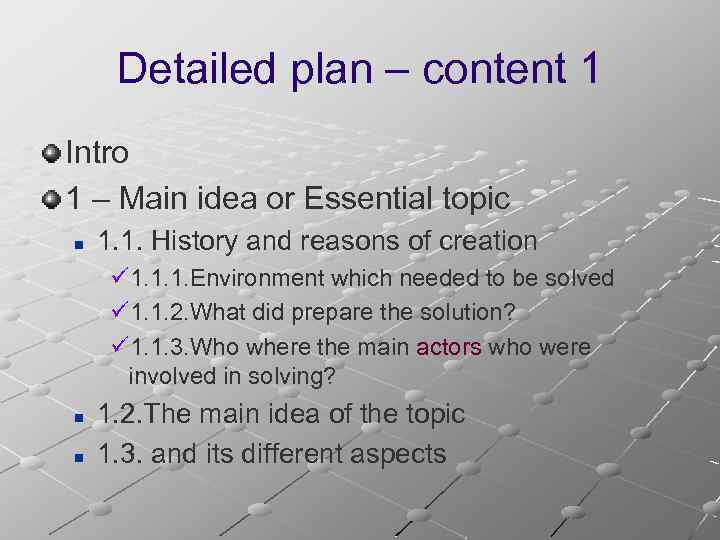 Detailed plan – content 1

Intro

1 – Main idea or Essential topic

1.1. History and reasons of creation

1.1.1.Environment which needed to be solved

1.1.2.What did prepare the solution?

1.1.3.Who where the main actors who were involved in solving?

1.2.The main idea of the topic

1.3. and its different aspects